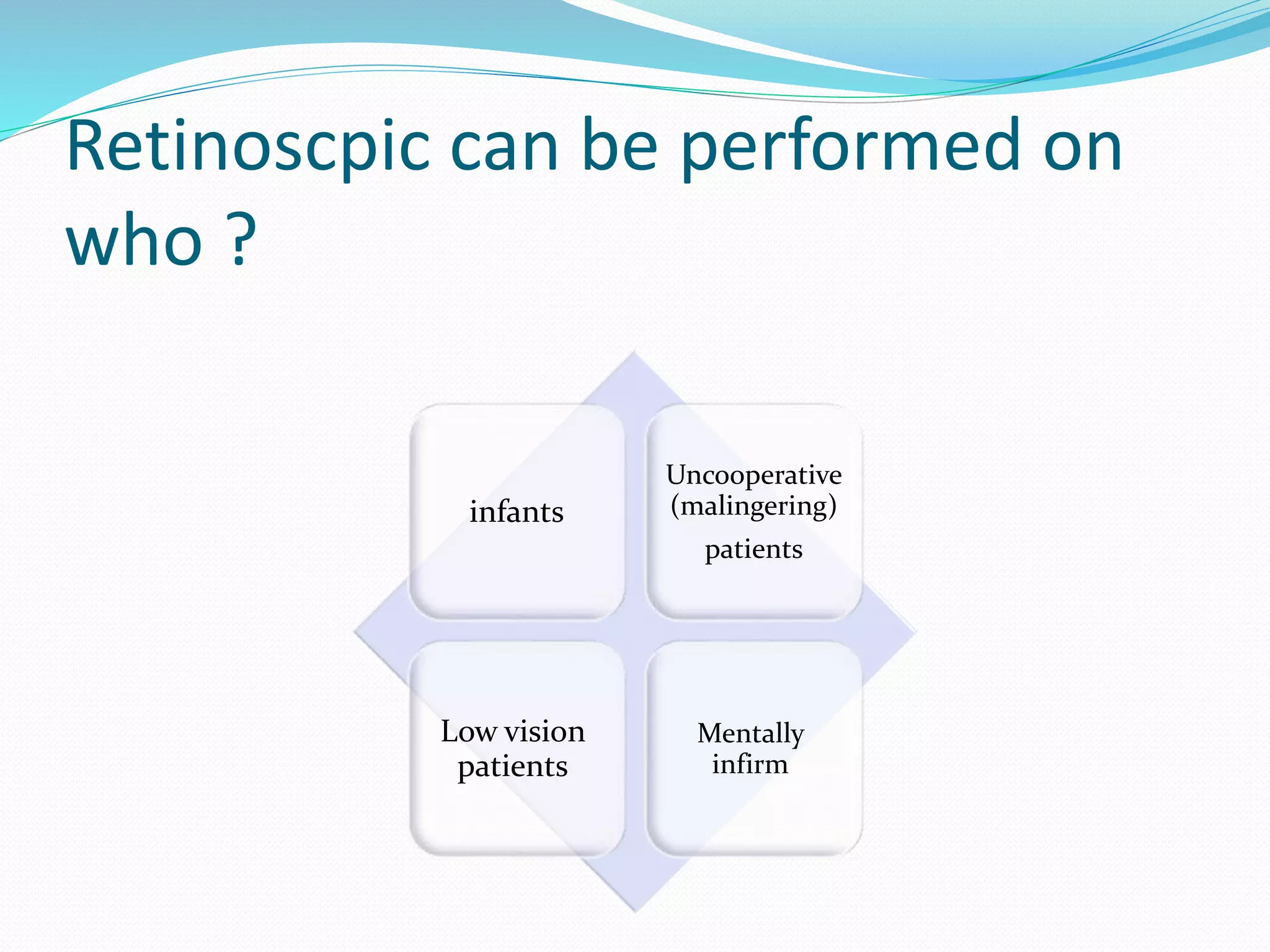 Retinoscpic can be performed on who ?

infants

Uncooperative (malingering) patients

Low vision patients

Mentally infirm